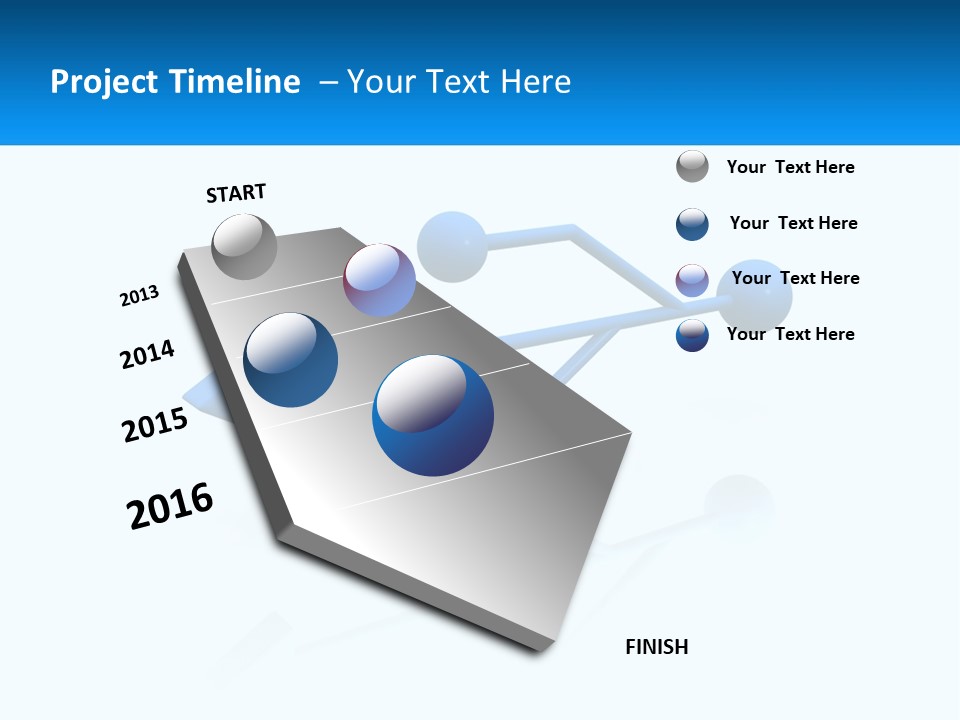 Project Timeline – Your Text Here

START

2013

2014

2015

2016

FINISH

Your Text Here

Your Text Here

Your Text Here

Your Text Here